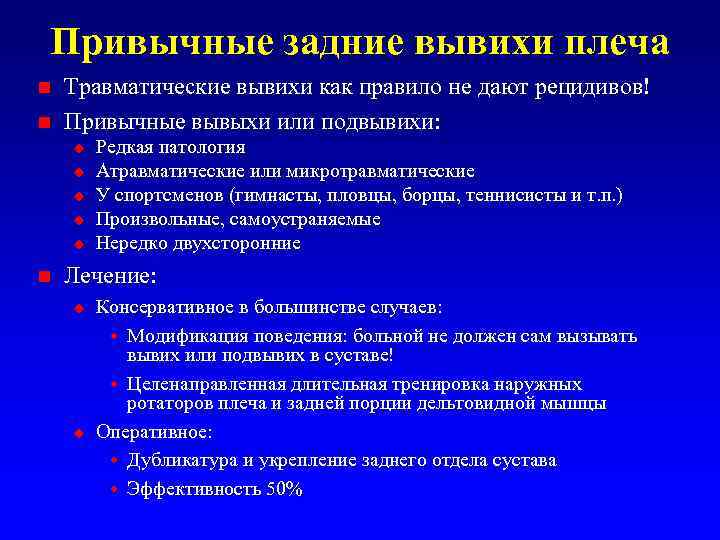 Привычные задние вывихи плеча

Травматические вывихи как правило не дают рецидивов!

Привычные вывыхи или подвывихи:

Редкая патология

Атравматические или микротравматические

У спортсменов (гимнасты, пловцы, борцы, теннисисты и т.п.)

Произвольные, самоустраняемые

Нередко двухсторонние

Лечение:

Консервативное в большинстве случаев:

Модификация поведения: больной не должен сам вызывать вывих или подвывих в суставе!

Целенаправленная длительная тренировка наружных ротаторов плеча и задней порции дельтовидной мышцы

Оперативное:

Дубликатура и укрепление заднего отдела сустава

Эффективность 50%